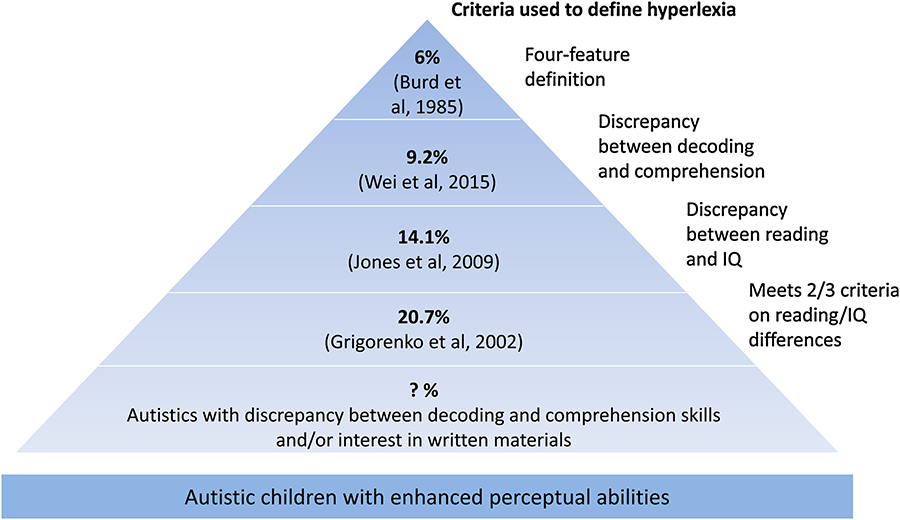 Criteria used to define hyperlexia

6%
(Burd et al, 1985)

Four-feature definition

9.2%
(Wei et al, 2015)

Discrepancy between decoding and comprehension

14.1%
(Jones et al, 2009)

Discrepancy between reading and IQ

20.7%
(Grigorenko et al, 2002)

Meets 2/3 criteria on reading/IQ differences

? %
Autistics with discrepancy between decoding and comprehension skills and/or interest in written materials

Autistic children with enhanced perceptual abilities